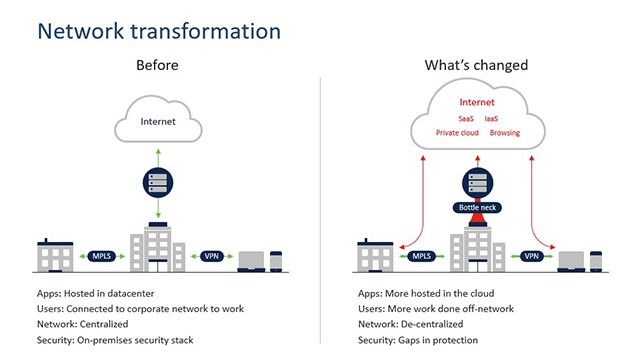 Network transformation

Before

Internet

MPLS

VPN

Apps: Hosted in datacenter
Users: Connected to corporate network to work
Network: Centralized
Security: On-premises security stack

What's changed

Internet
SaaS IaaS
Private cloud Browsing

Bottle neck

MPLS

VPN

Apps: More hosted in the cloud
Users: More work done off-network
Network: De-centralized
Security: Gaps in protection